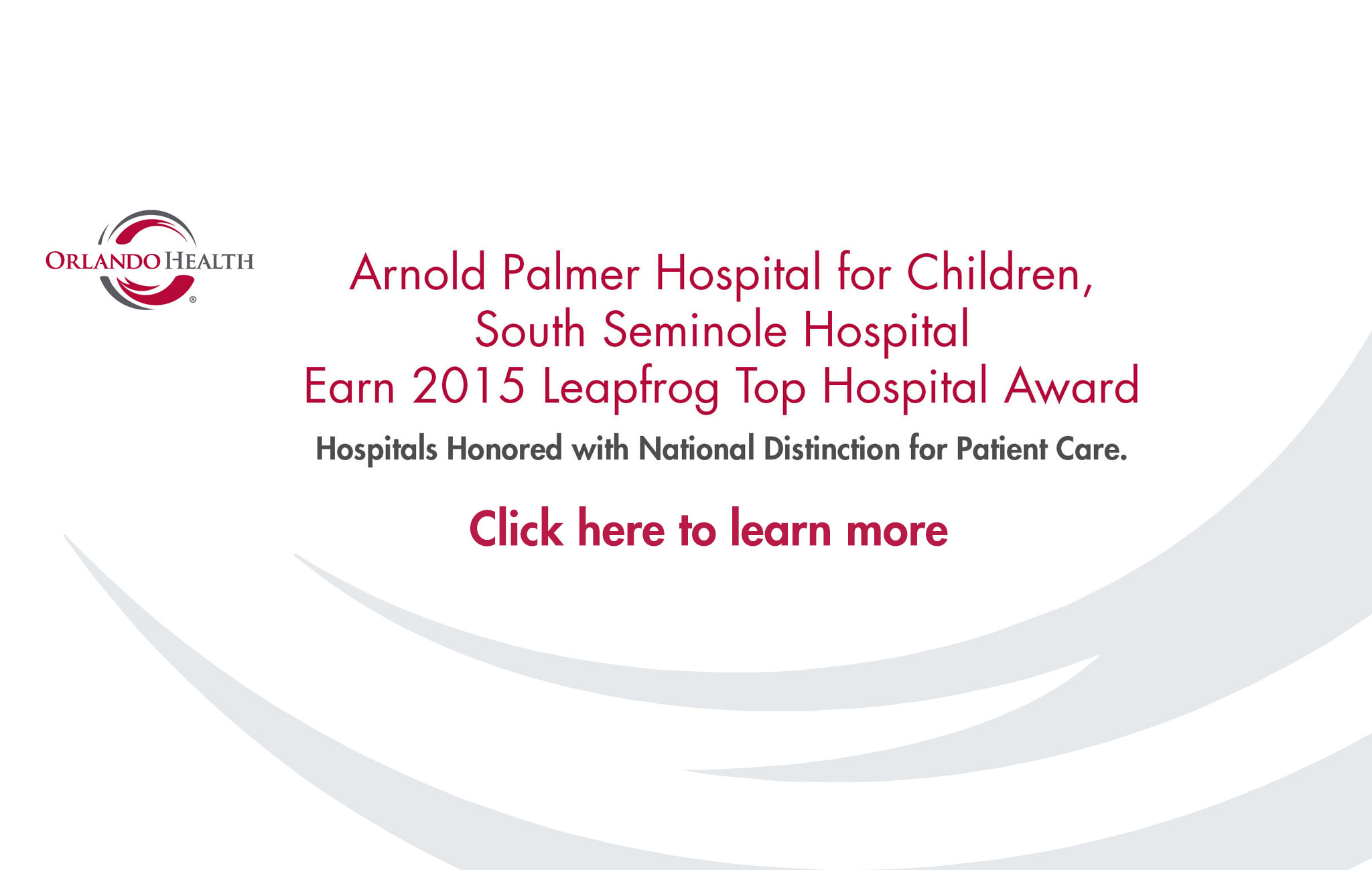 ORLANDO HEALTH®

Arnold Palmer Hospital for Children, South Seminole Hospital Earn 2015 Leapfrog Top Hospital Award

Hospitals Honored with National Distinction for Patient Care.

Click here to learn more